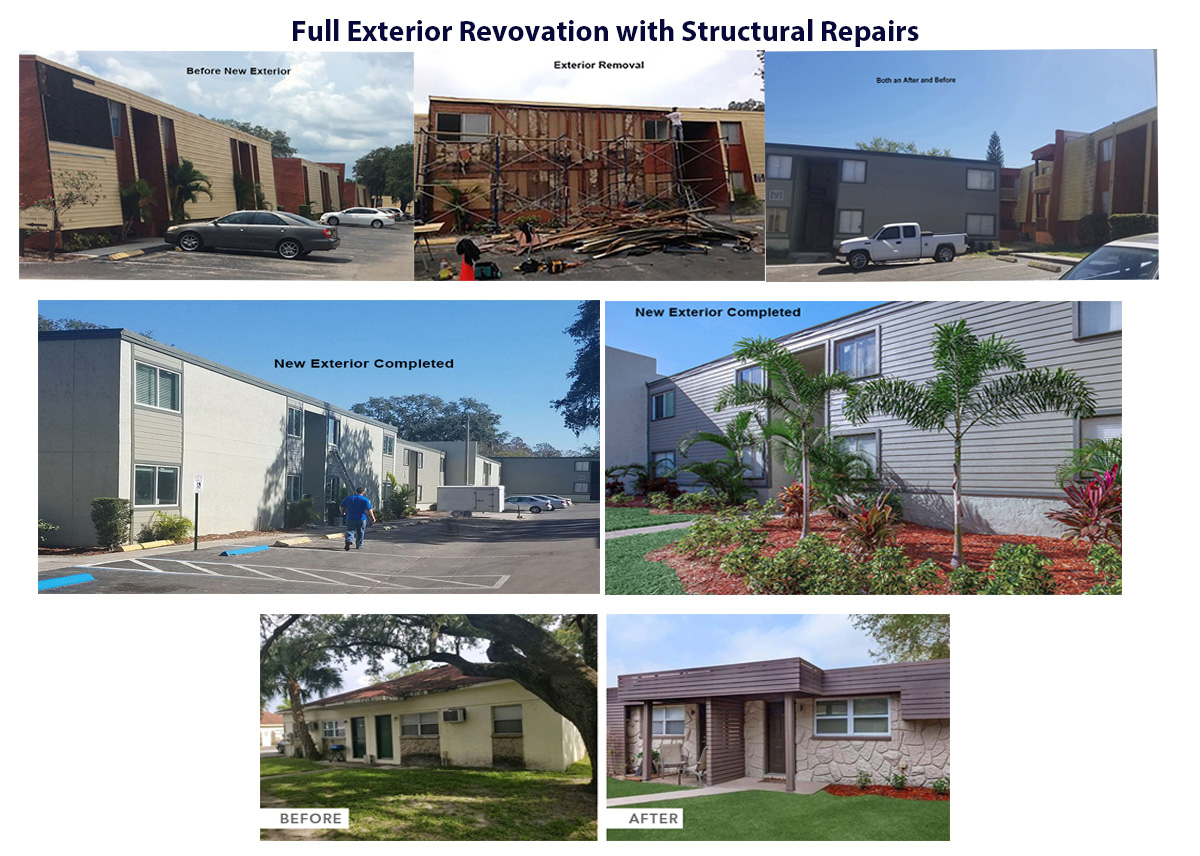 Full Exterior Revovation with Structural Repairs

Before New Exterior

Exterior Removal

Both an After and Before

New Exterior Completed

New Exterior Completed

BEFORE

AFTER